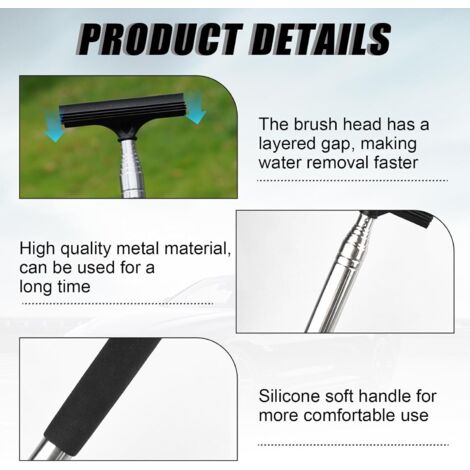 PRODUCT DETAILS

The brush head has a layered gap, making water removal faster

High quality metal material, can be used for a long time

Silicone soft handle for more comfortable use